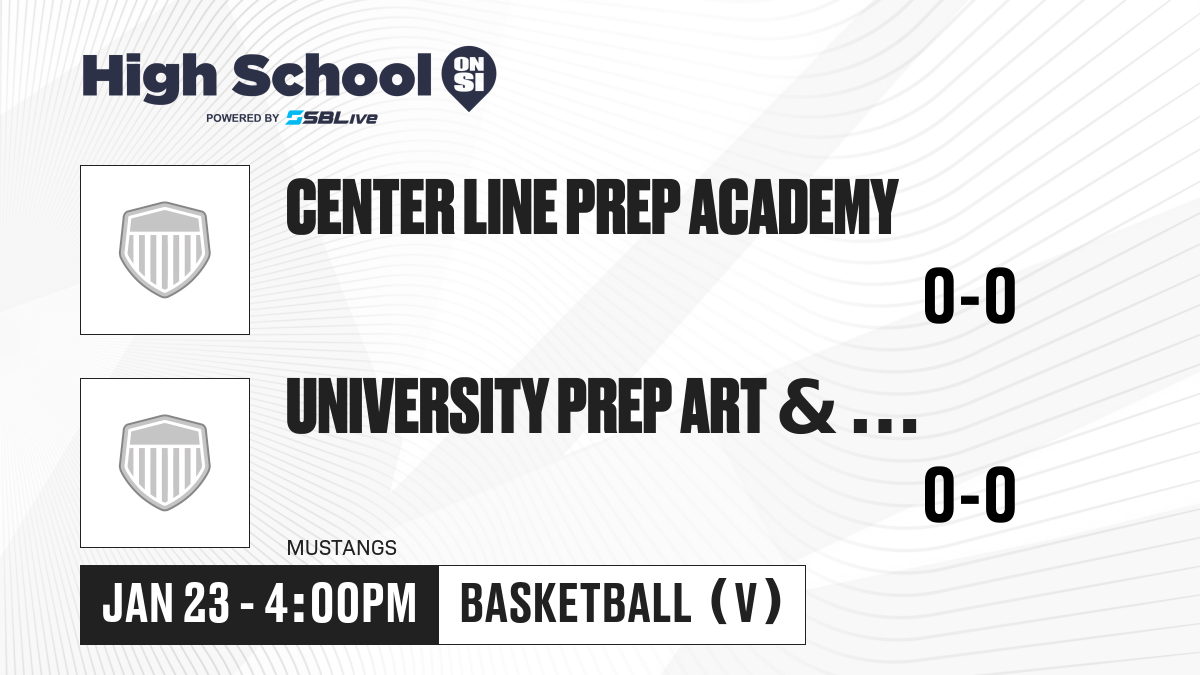 High School ON SI
POWERED BY SBLive

CENTER LINE PREP ACADEMY
0-0

UNIVERSITY PREP ART & ...
0-0
MUSTANGS

JAN 23 - 4:00PM
BASKETBALL (V)